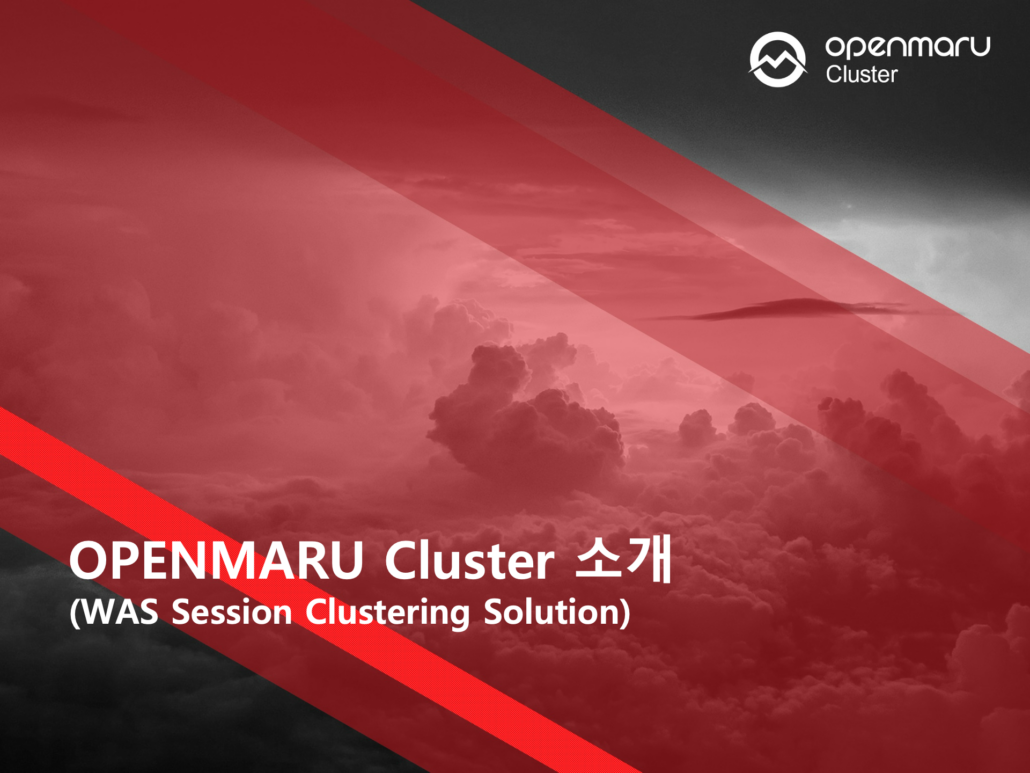 openmaru
Cluster

OPENMARU Cluster 소개
(WAS Session Clustering Solution)